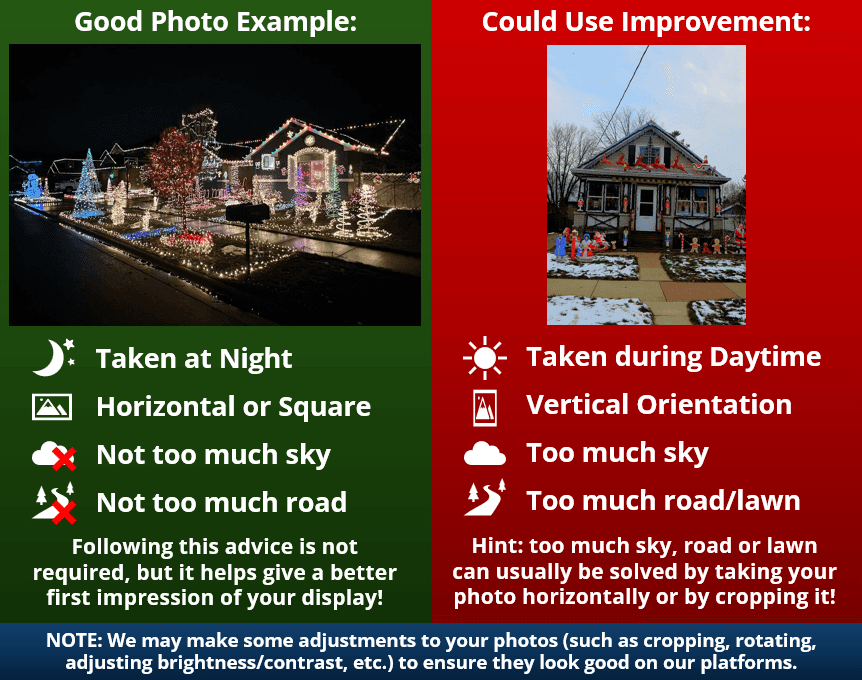 Good Photo Example:

Taken at Night

Horizontal or Square

Not too much sky

Not too much road

Following this advice is not required, but it helps give a better first impression of your display!

Could Use Improvement:

Taken during Daytime

Vertical Orientation

Too much sky

Too much road/lawn

Hint: too much sky, road or lawn can usually be solved by taking your photo horizontally or by cropping it!

NOTE: We may make some adjustments to your photos (such as cropping, rotating, adjusting brightness/contrast, etc.) to ensure they look good on our platforms.